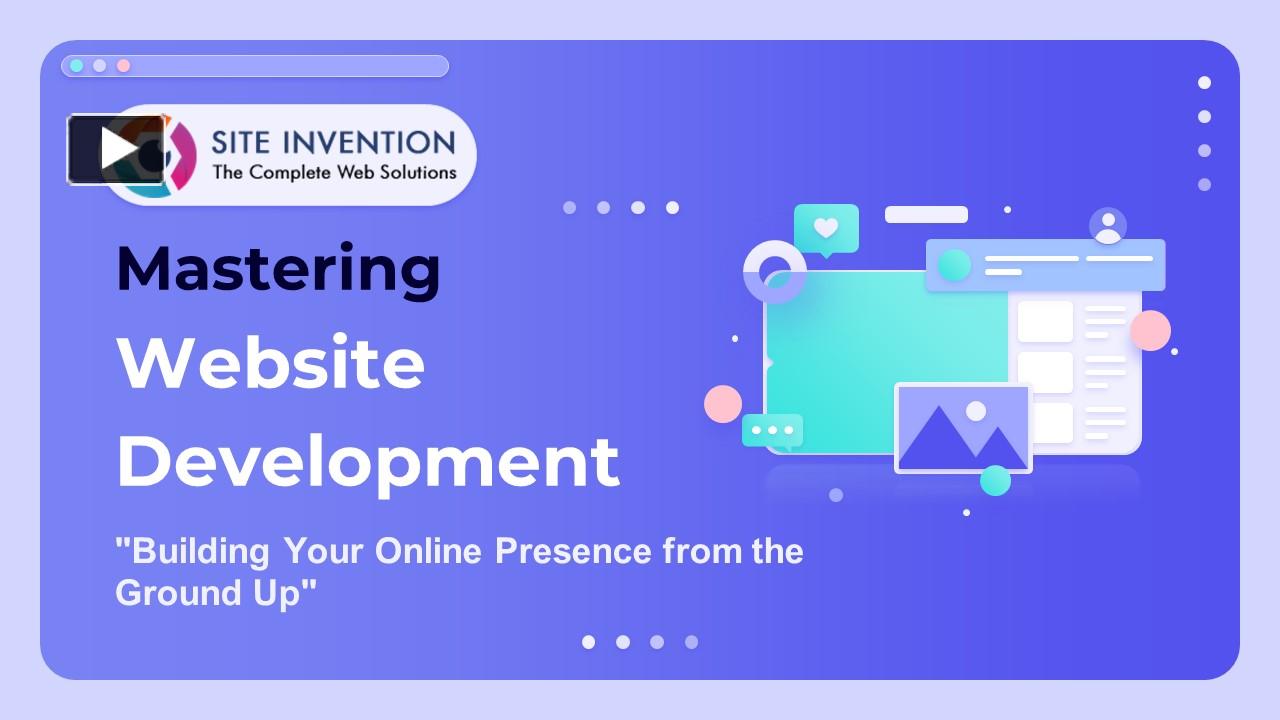 SITE INVENTION
The Complete Web Solutions

Mastering
Website
Development

"Building Your Online Presence from the Ground Up"